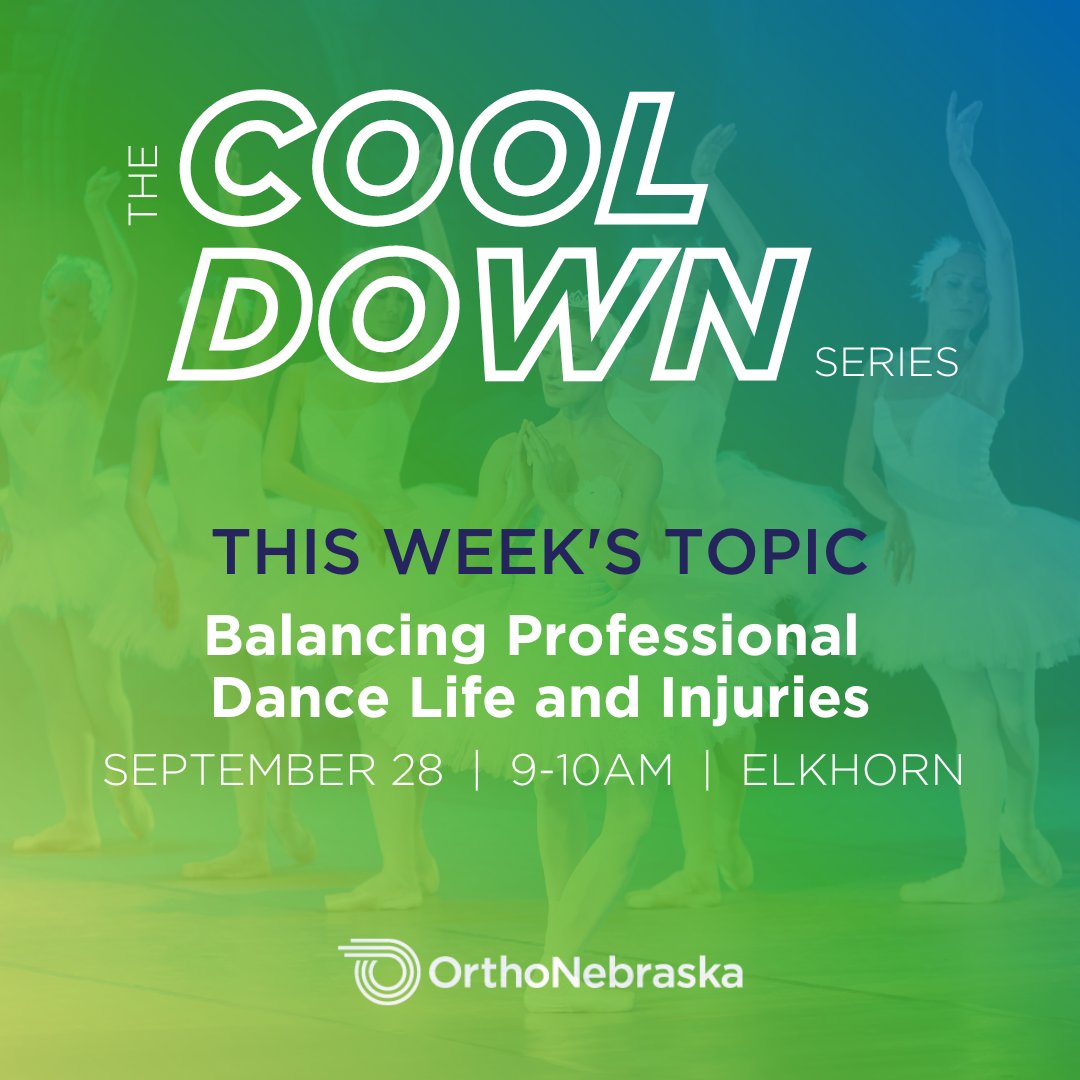 THE COOL DOWN SERIES

THIS WEEK'S TOPIC

Balancing Professional Dance Life and Injuries

SEPTEMBER 28 | 9-10AM | ELKHORN

OrthoNebraska